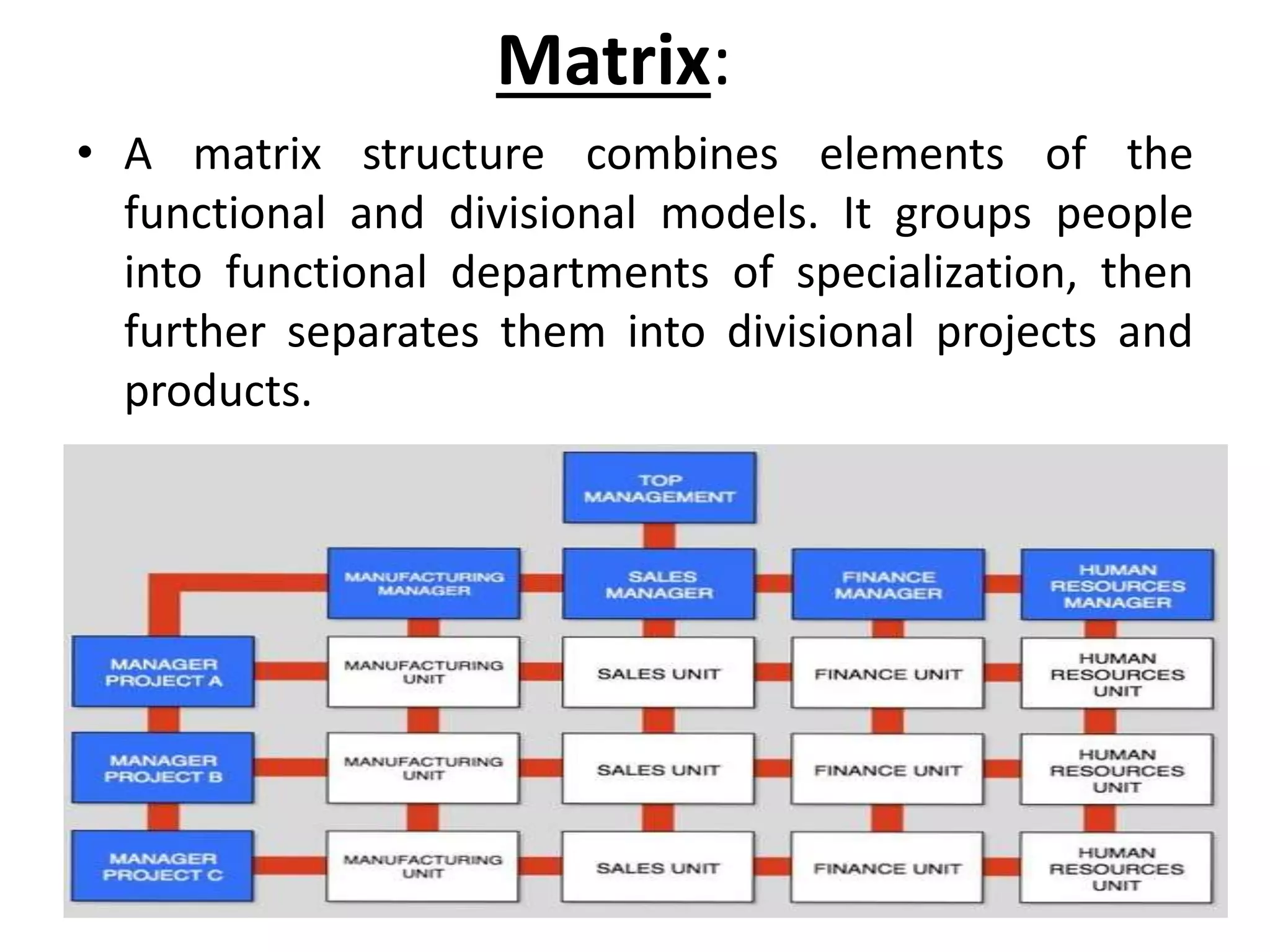 Matrix:

• A matrix structure combines elements of the functional and divisional models. It groups people into functional departments of specialization, then further separates them into divisional projects and products.

TOP MANAGEMENT

MANUFACTURING MANAGER

SALES MANAGER

FINANCE MANAGER

HUMAN RESOURCES MANAGER

MANAGER PROJECT A

MANUFACTURING UNIT

SALES UNIT

FINANCE UNIT

HUMAN RESOURCES UNIT

MANAGER PROJECT B

MANUFACTURING UNIT

SALES UNIT

FINANCE UNIT

HUMAN RESOURCES UNIT

MANAGER PROJECT C

MANUFACTURING UNIT

SALES UNIT

FINANCE UNIT

HUMAN RESOURCES UNIT